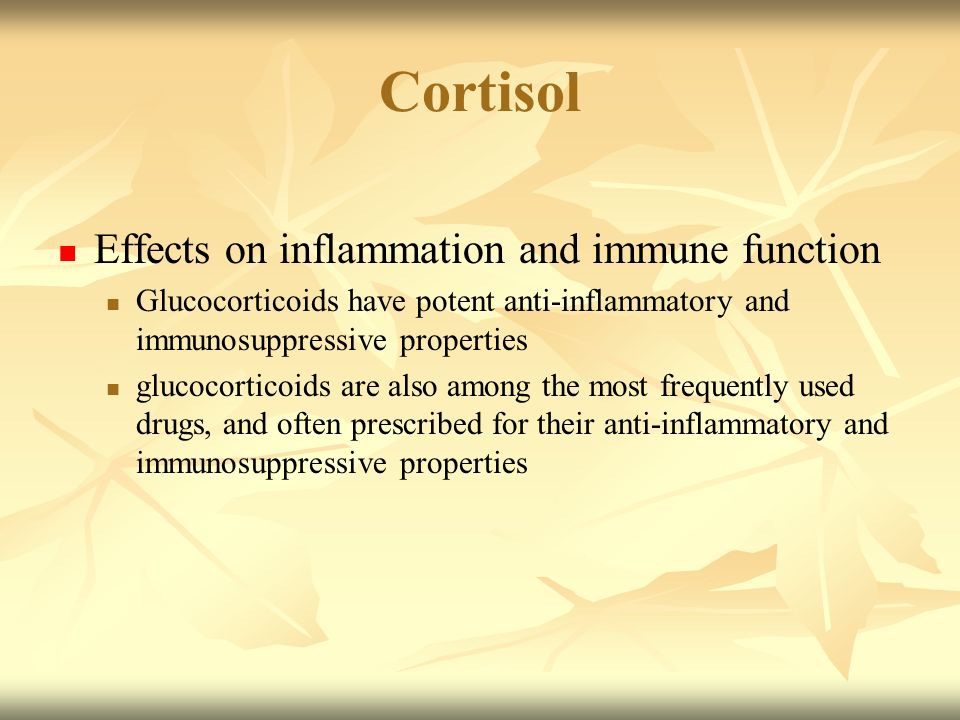 Cortisol

- Effects on inflammation and immune function
  - Glucocorticoids have potent anti-inflammatory and immunosuppressive properties
  - glucocorticoids are also among the most frequently used drugs, and often prescribed for their anti-inflammatory and immunosuppressive properties